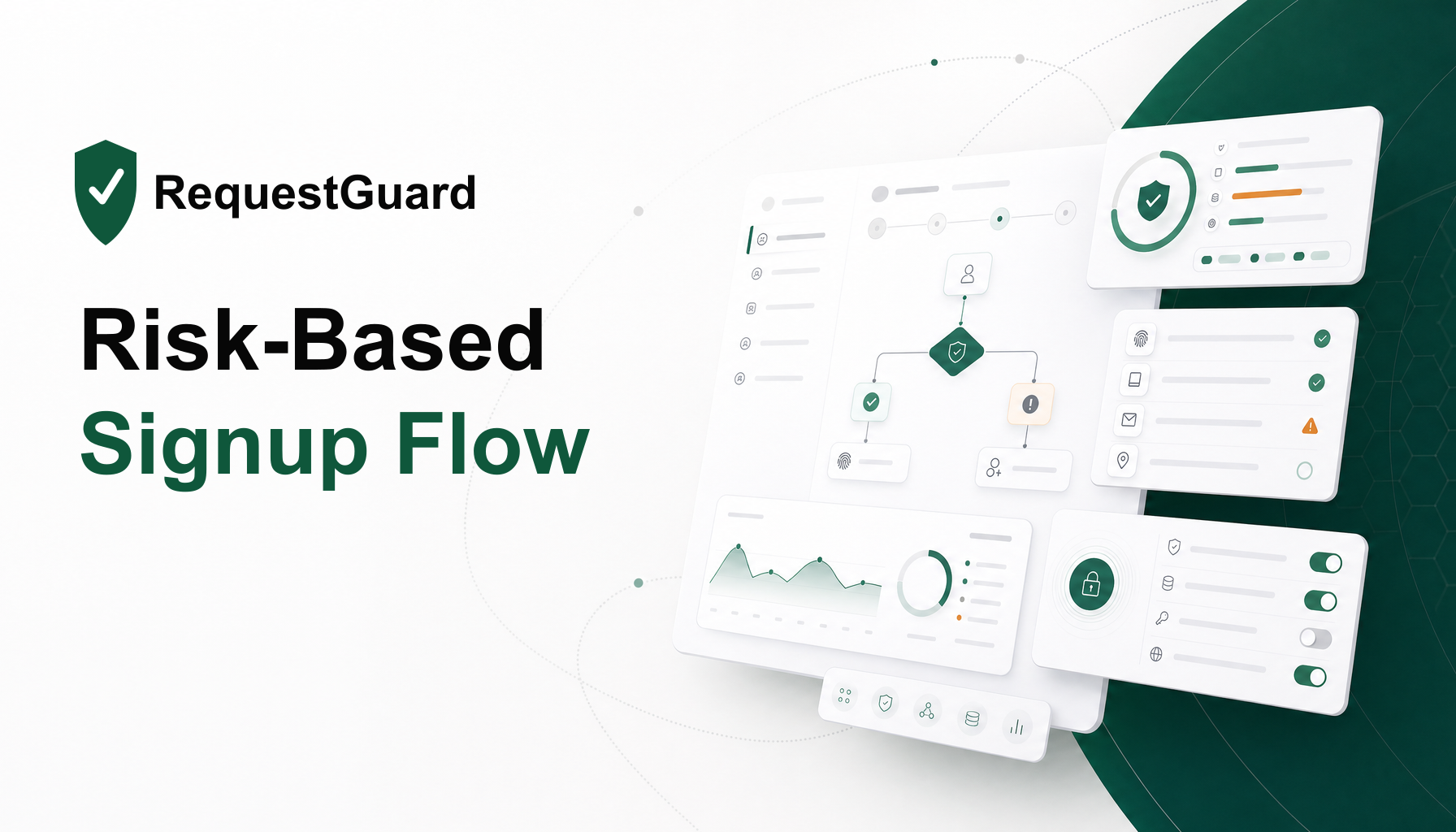 RequestGuard

Risk-Based
Signup Flow